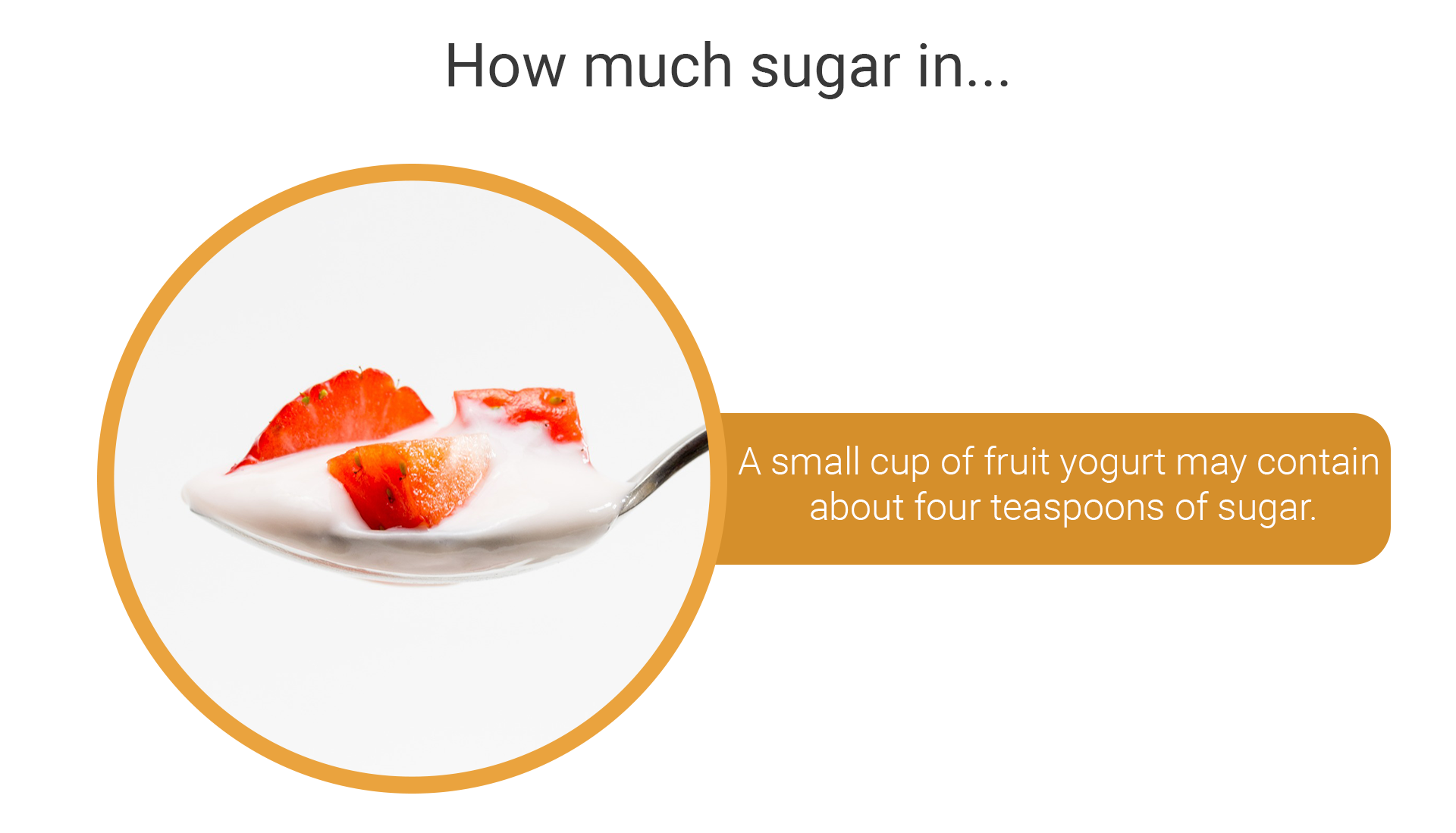 How much sugar in...

A small cup of fruit yogurt may contain about four teaspoons of sugar.